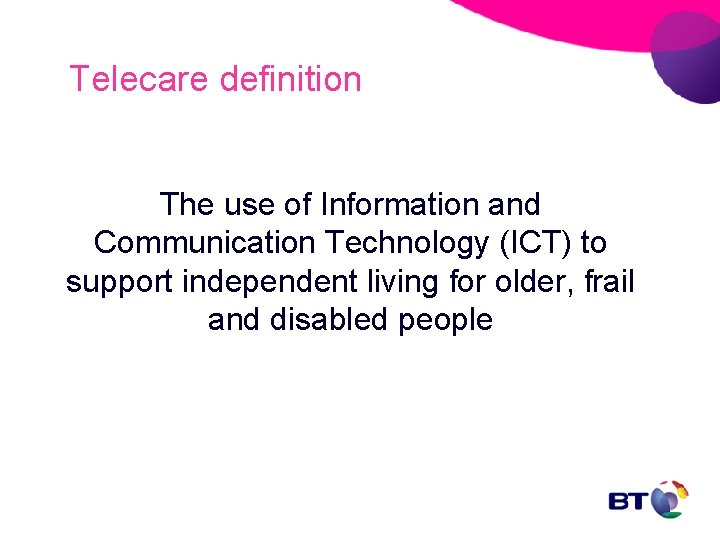 Telecare definition

The use of Information and Communication Technology (ICT) to support independent living for older, frail and disabled people

BT